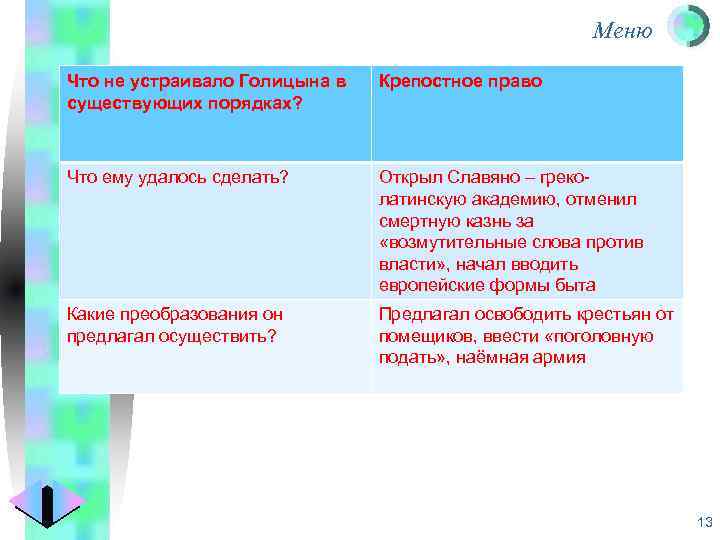 Меню

| Что не устраивало Голицына в существующих порядках? | Крепостное право |
|---|---|
| Что ему удалось сделать? | Открыл Славяно – греко-латинскую академию, отменил смертную казнь за «возмутительные слова против власти», начал вводить европейские формы быта |
| Какие преобразования он предлагал осуществить? | Предлагал освободить крестьян от помещиков, ввести «поголовную подать», наёмная армия |

13